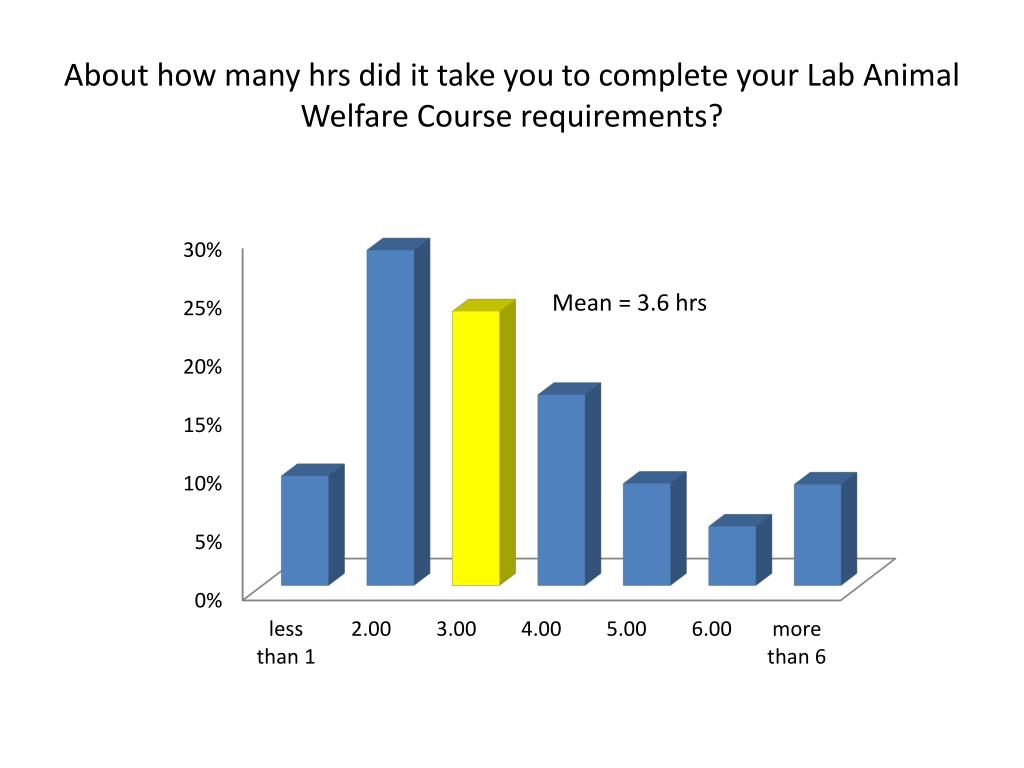 About how many hrs did it take you to complete your Lab Animal Welfare Course requirements?

30%
25%
20%
15%
10%
5%
0%

Mean = 3.6 hrs

less than 1
2.00
3.00
4.00
5.00
6.00
more than 6